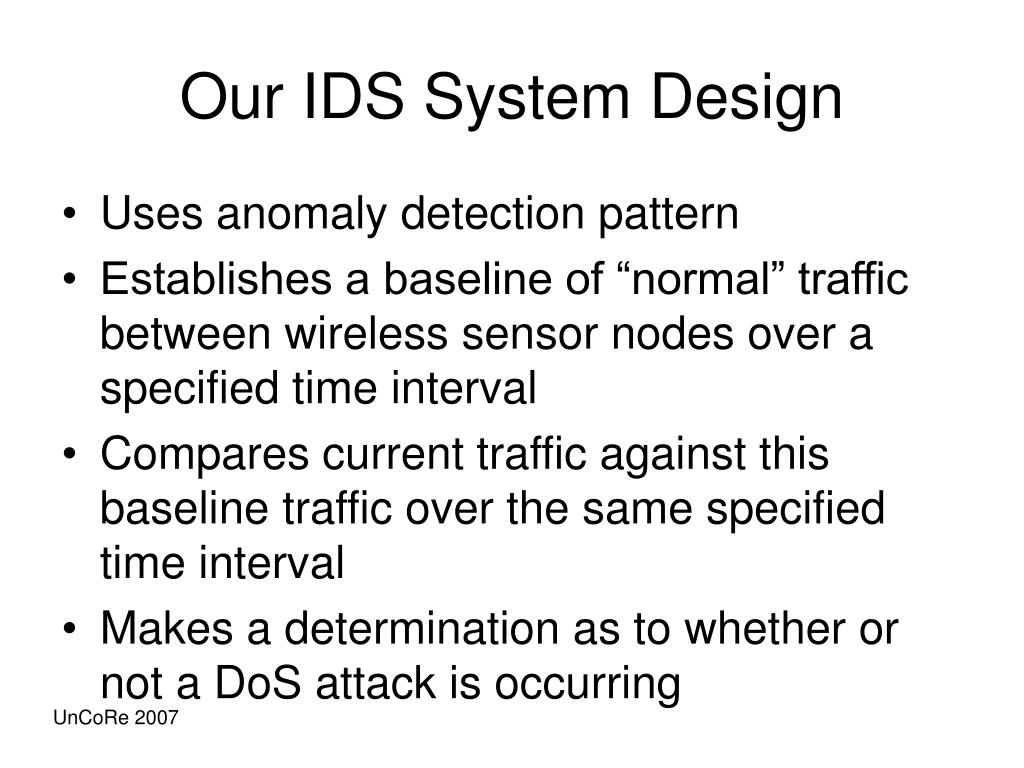 Our IDS System Design

• Uses anomaly detection pattern
• Establishes a baseline of “normal” traffic between wireless sensor nodes over a specified time interval
• Compares current traffic against this baseline traffic over the same specified time interval
• Makes a determination as to whether or not a DoS attack is occurring

UnCoRe 2007